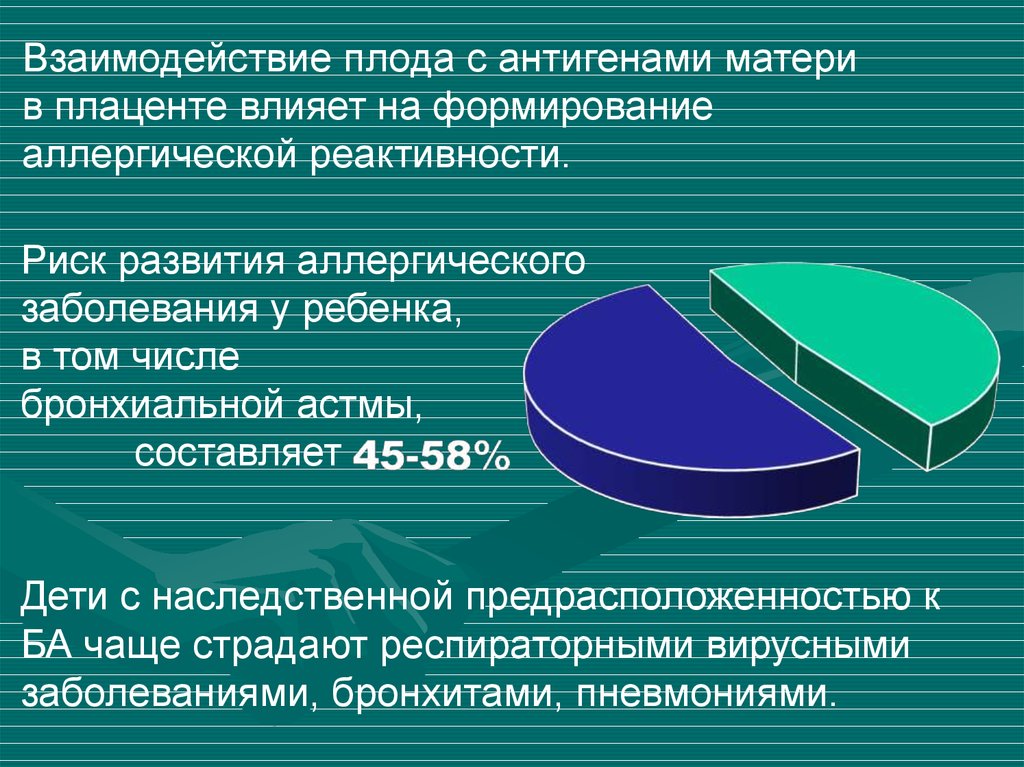 Взаимодействие плода с антигенами матери в плаценте влияет на формирование аллергической реактивности.

Риск развития аллергического заболевания у ребенка, в том числе бронхиальной астмы, составляет 45-58%

Дети с наследственной предрасположенностью к БА чаще страдают респираторными вирусными заболеваниями, бронхитами, пневмониями.